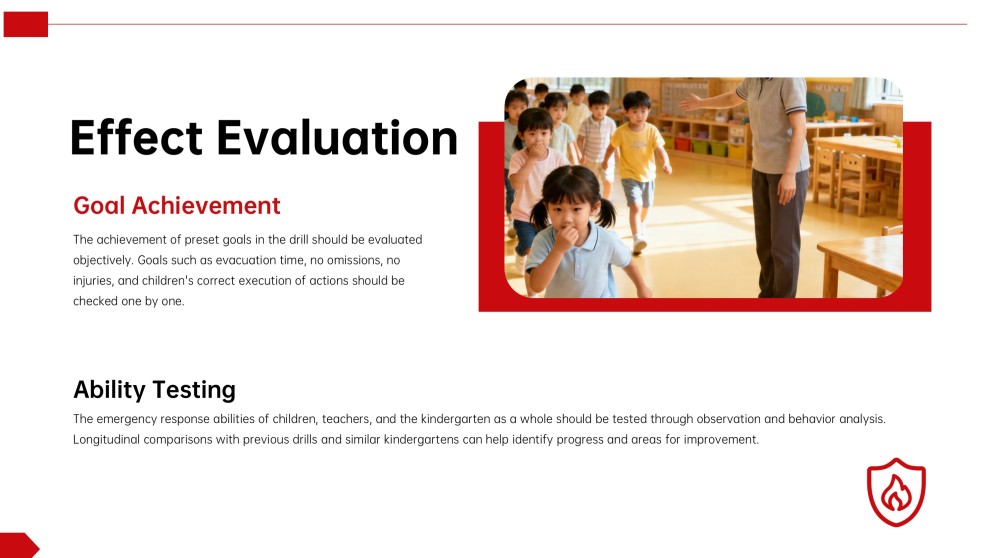 Effect Evaluation

Goal Achievement

The achievement of preset goals in the drill should be evaluated objectively. Goals such as evacuation time, no omissions, no injuries, and children's correct execution of actions should be checked one by one.

Ability Testing

The emergency response abilities of children, teachers, and the kindergarten as a whole should be tested through observation and behavior analysis. Longitudinal comparisons with previous drills and similar kindergartens can help identify progress and areas for improvement.